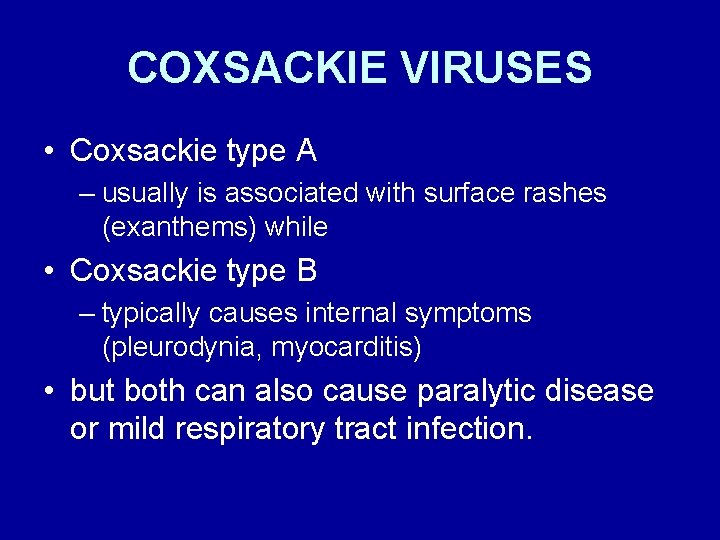 COXSACKIE VIRUSES

• Coxsackie type A
– usually is associated with surface rashes (exanthems) while

• Coxsackie type B
– typically causes internal symptoms (pleurodynia, myocarditis)

• but both can also cause paralytic disease or mild respiratory tract infection.